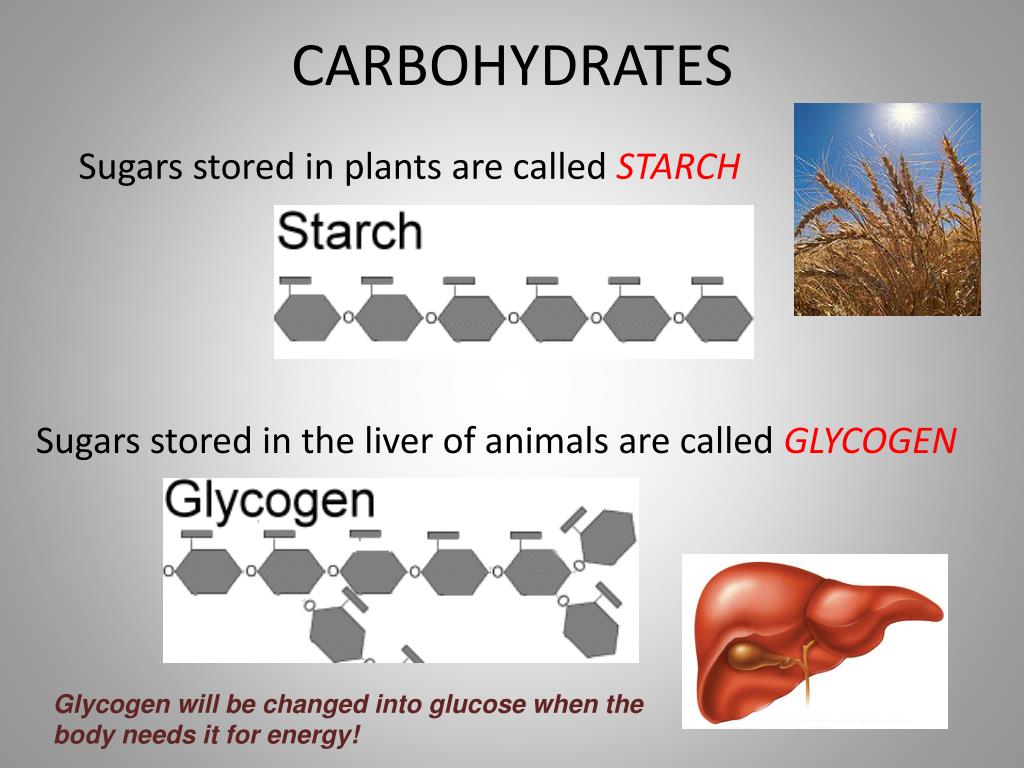 CARBOHYDRATES

Sugars stored in plants are called STARCH

Starch

Sugars stored in the liver of animals are called GLYCOGEN

Glycogen

Glycogen will be changed into glucose when the body needs it for energy!